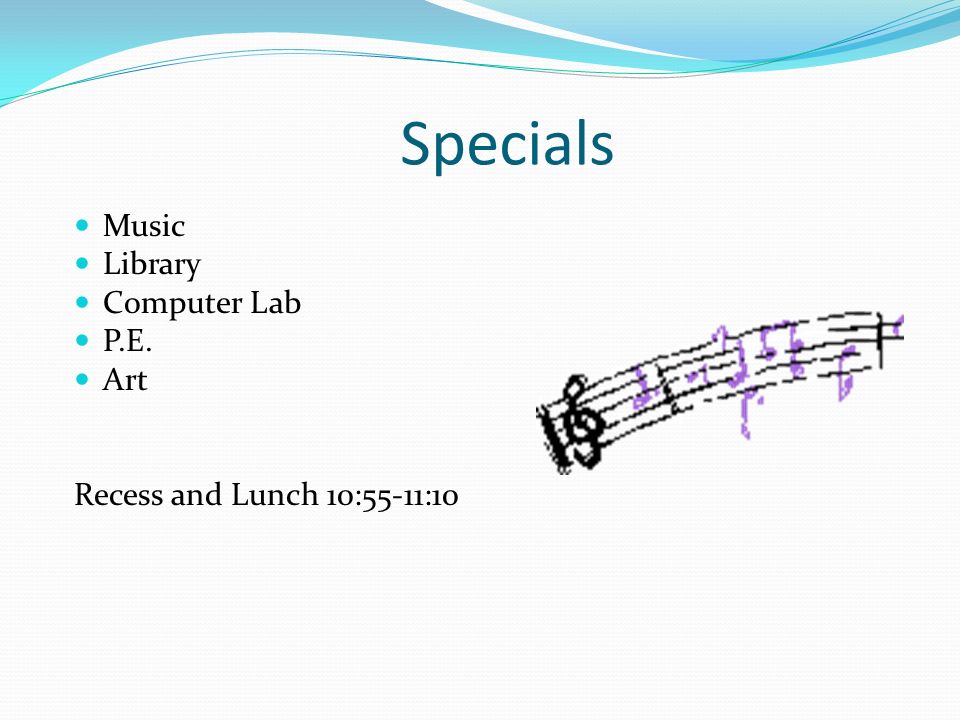 Specials

- Music
- Library
- Computer Lab
- P.E.
- Art

Recess and Lunch 10:55-11:10